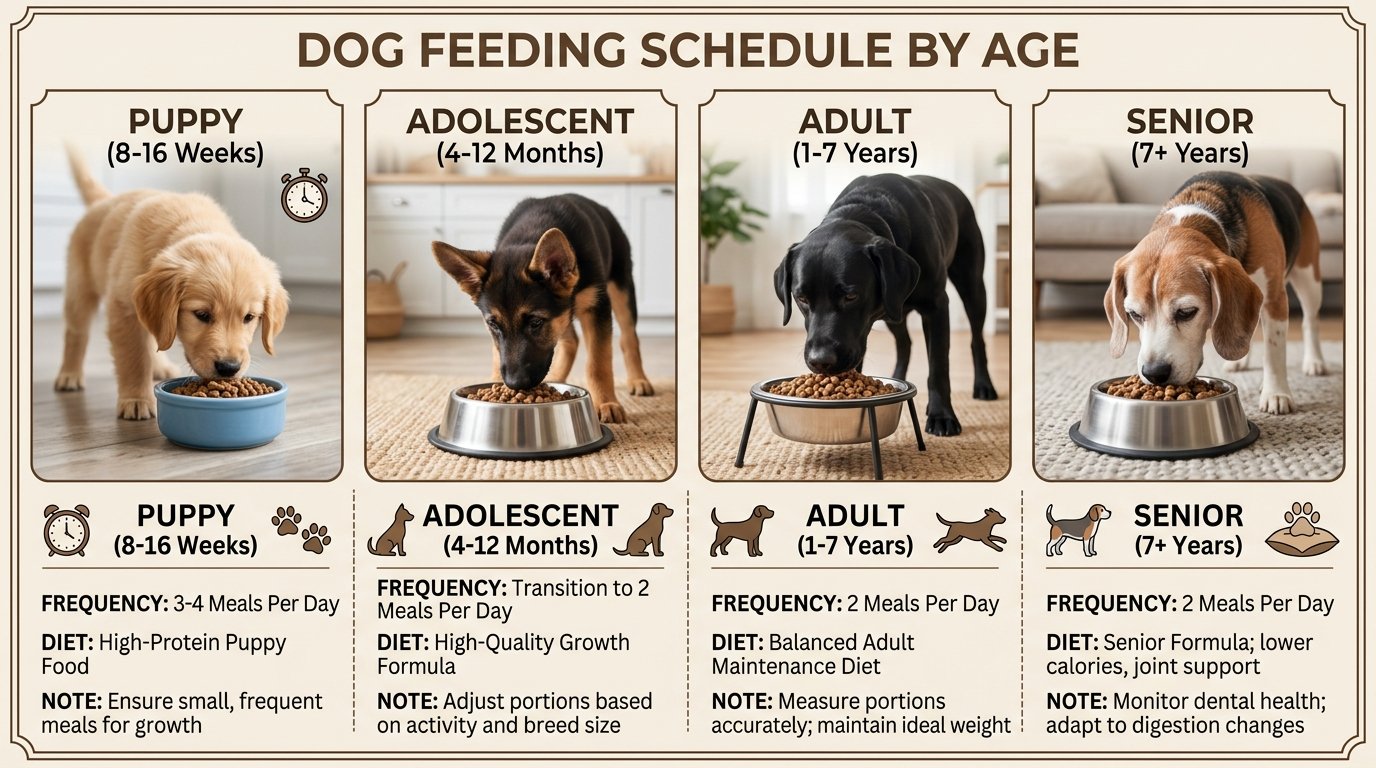 DOG FEEDING SCHEDULE BY AGE

PUPPY
(8-16 Weeks)

ADOLESCENT
(4-12 Months)

ADULT
(1-7 Years)

SENIOR
(7+ Years)

PUPPY
(8-16 Weeks)

FREQUENCY: 3-4 Meals Per Day

DIET: High-Protein Puppy Food

NOTE: Ensure small, frequent meals for growth

ADOLESCENT
(4-12 Months)

FREQUENCY: Transition to 2 Meals Per Day

DIET: High-Quality Growth Formula

NOTE: Adjust portions based on activity and breed size

ADULT
(1-7 Years)

FREQUENCY: 2 Meals Per Day

DIET: Balanced Adult Maintenance Diet

NOTE: Measure portions accurately; maintain ideal weight

SENIOR
(7+ Years)

FREQUENCY: 2 Meals Per Day

DIET: Senior Formula; lower calories, joint support

NOTE: Monitor dental health; adapt to digestion changes